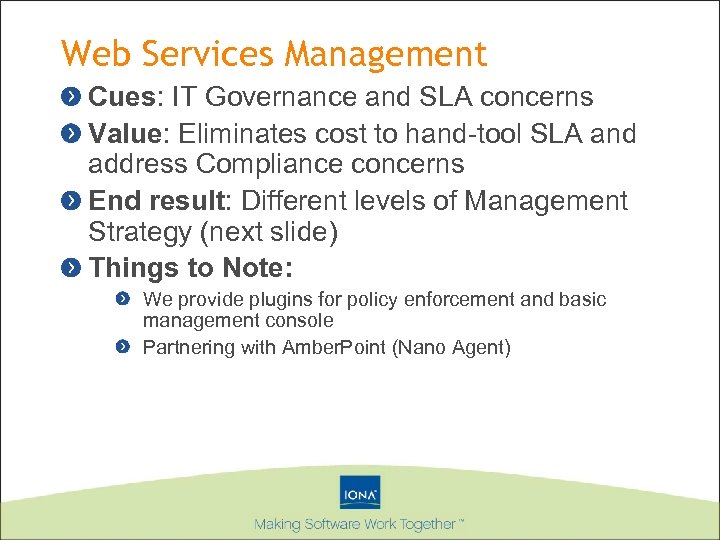 Web Services Management

Cues: IT Governance and SLA concerns

Value: Eliminates cost to hand-tool SLA and address Compliance concerns

End result: Different levels of Management Strategy (next slide)

Things to Note:

We provide plugins for policy enforcement and basic management console

Partnering with AmberPoint (Nano Agent)

IONA

Making Software Work Together™